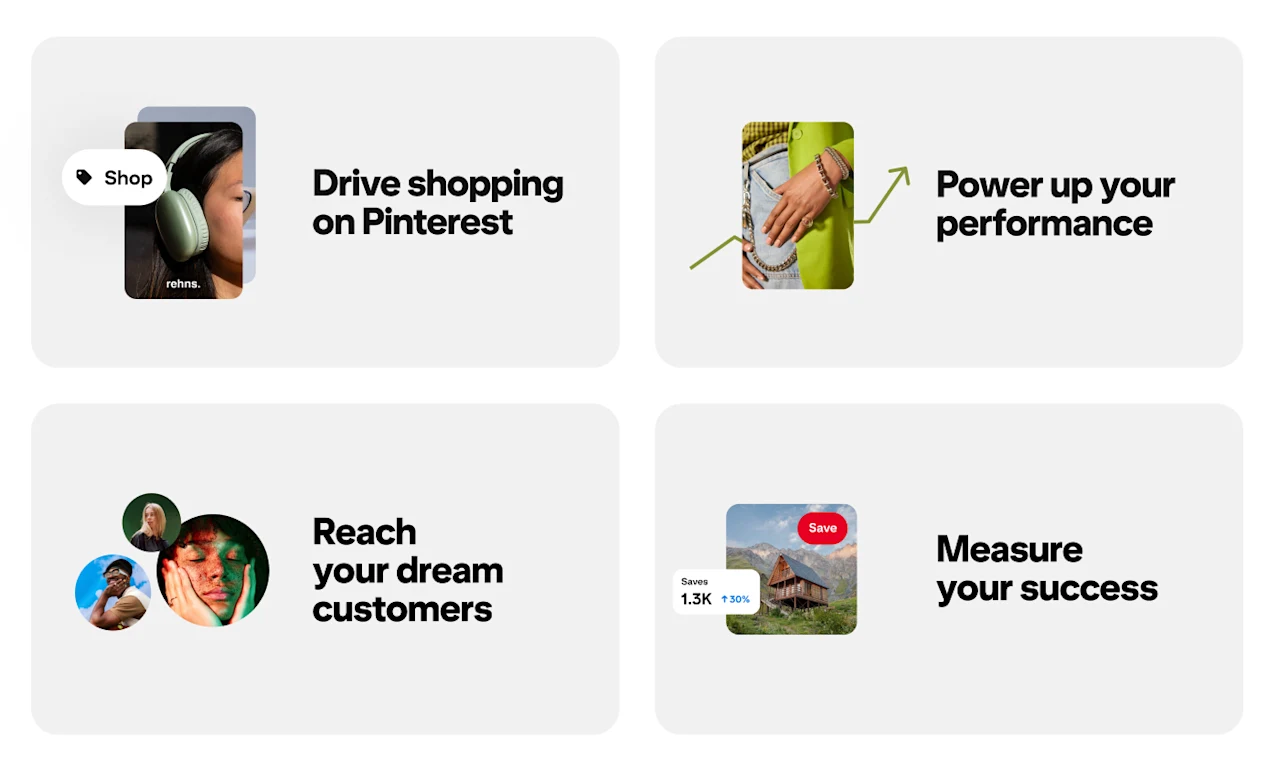 Shop

rehns.

Drive shopping on Pinterest

Power up your performance

Reach your dream customers

Save

Saves
1.3K ↑30%

Measure your success